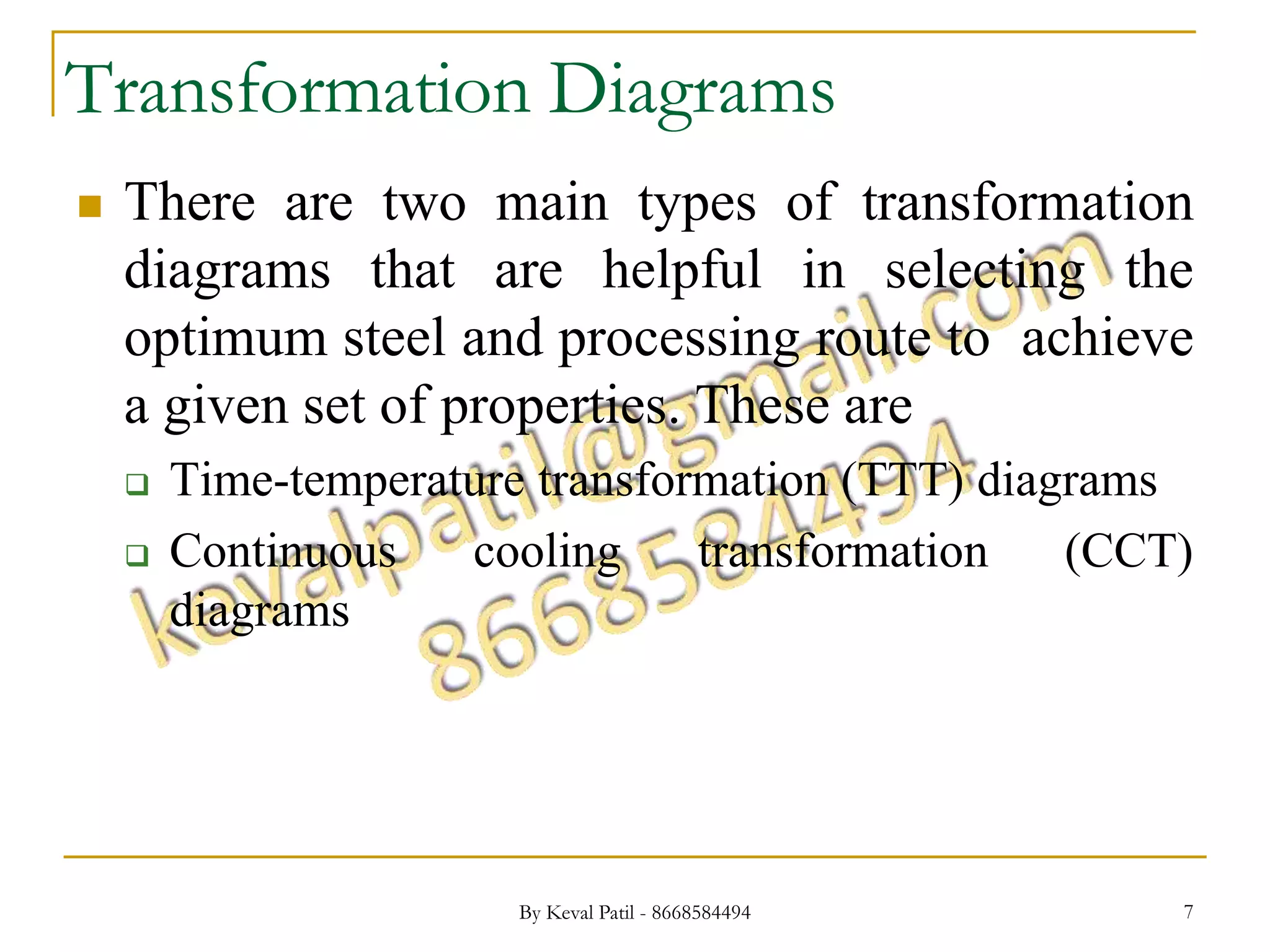 Transformation Diagrams

There are two main types of transformation diagrams that are helpful in selecting the optimum steel and processing route to achieve a given set of properties. These are

Time-temperature transformation (TTT) diagrams

Continuous cooling transformation (CCT) diagrams

kevalpatil@gmail.com
8668584494

By Keval Patil - 8668584494

7